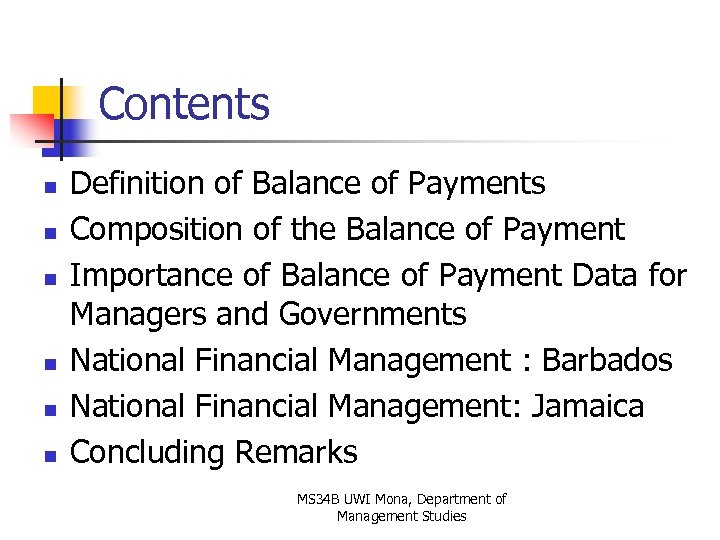 Contents

- Definition of Balance of Payments
- Composition of the Balance of Payment
- Importance of Balance of Payment Data for Managers and Governments
- National Financial Management : Barbados
- National Financial Management: Jamaica
- Concluding Remarks

MS34B UWI Mona, Department of Management Studies